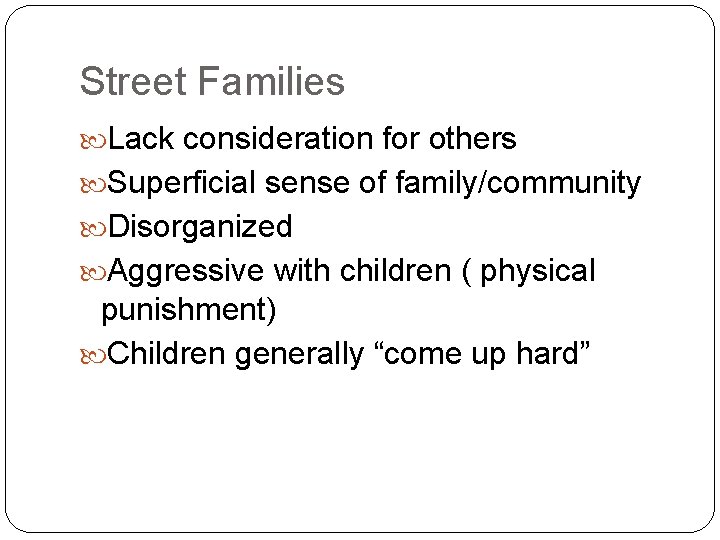 Street Families

Lack consideration for others

Superficial sense of family/community

Disorganized

Aggressive with children ( physical punishment)

Children generally “come up hard”